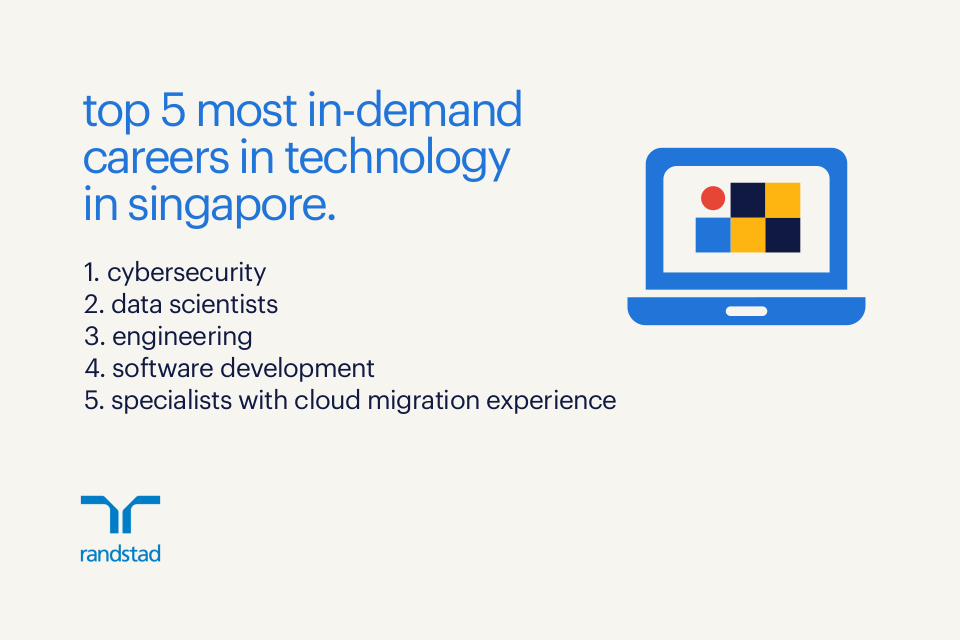 top 5 most in-demand careers in technology in singapore.

1. cybersecurity
2. data scientists
3. engineering
4. software development
5. specialists with cloud migration experience

randstad